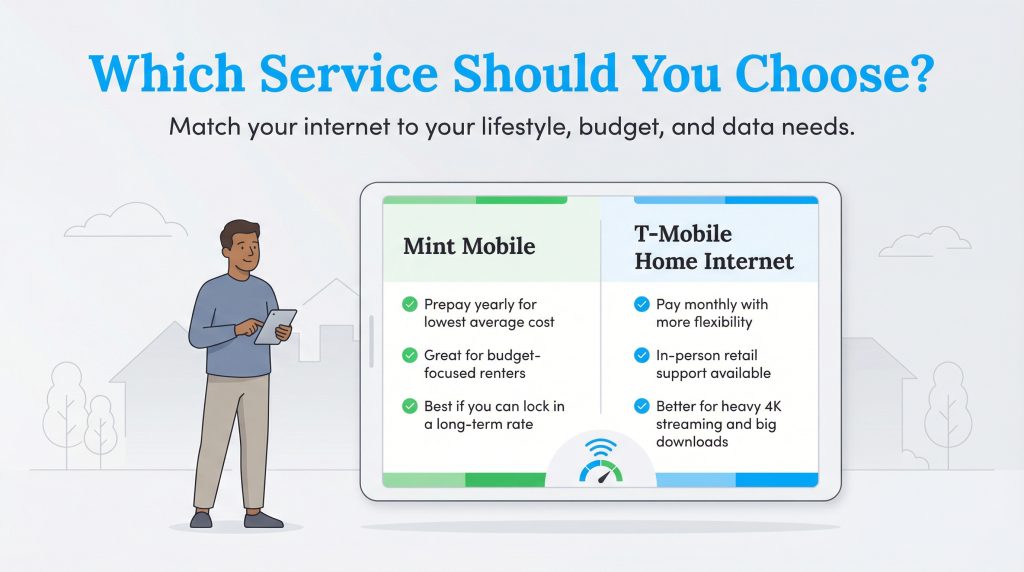 Which Service Should You Choose?

Match your internet to your lifestyle, budget, and data needs.

Mint Mobile

Prepay yearly for lowest average cost

Great for budget-focused renters

Best if you can lock in a long-term rate

T-Mobile Home Internet

Pay monthly with more flexibility

In-person retail support available

Better for heavy 4K streaming and big downloads